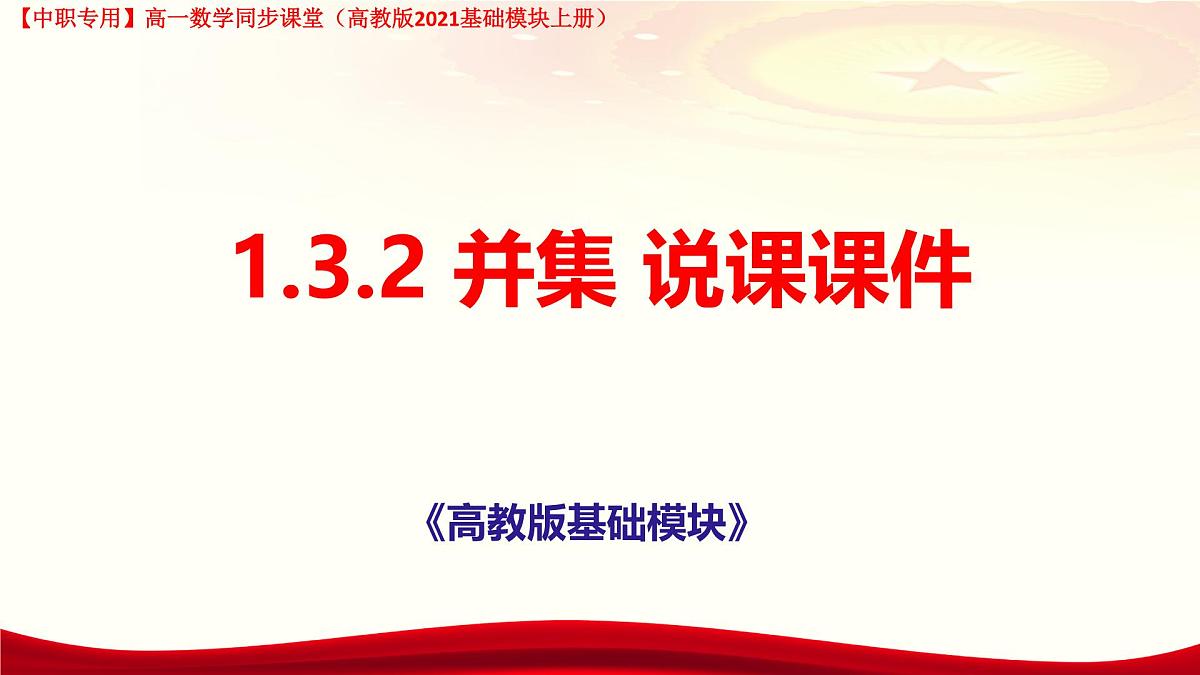 【中职专用】高一数学同步课堂（高教版2021基础模块上册）

1.3.2 并集 说课课件

《高教版基础模块》